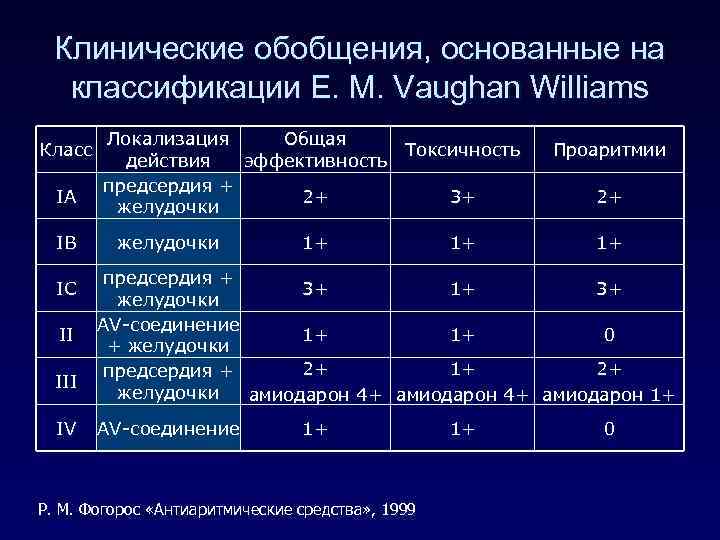 Клинические обобщения, основанные на классификации E. M. Vaughan Williams

| Класс | Локализация действия | Общая эффективность | Токсичность | Проаритмии |
|---|---|---|---|---|
| IA | предсердия + желудочки | 2+ | 3+ | 2+ |
| IB | желудочки | 1+ | 1+ | 1+ |
| IC | предсердия + желудочки | 3+ | 1+ | 3+ |
| II | AV-соединение + желудочки | 1+ | 1+ | 0 |
| III | предсердия + желудочки | 2+ амиодарон 4+ | 1+ амиодарон 4+ | 2+ амиодарон 1+ |
| IV | AV-соединение | 1+ | 1+ | 0 |

Р. М. Фогорос «Антиаритмические средства», 1999